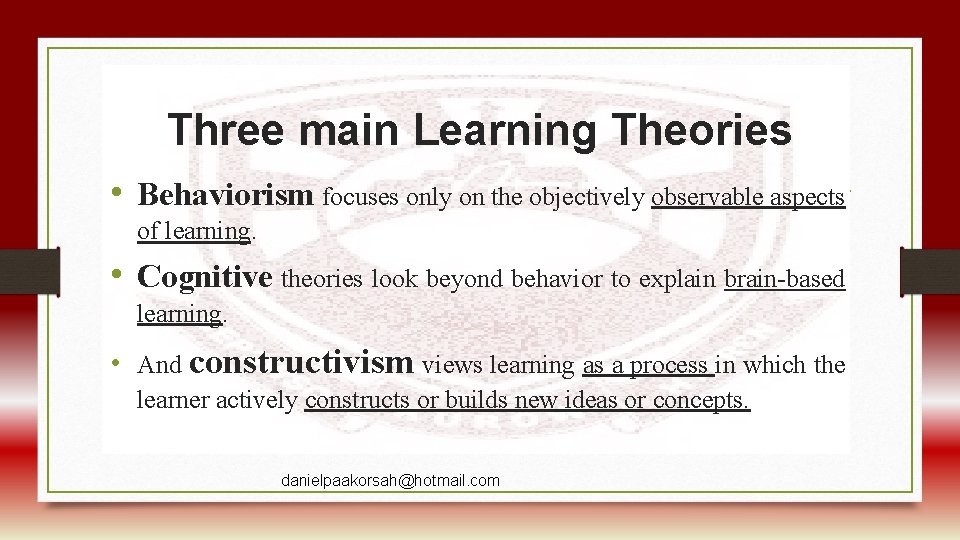 Three main Learning Theories

• Behaviorism focuses only on the objectively observable aspects of learning.

• Cognitive theories look beyond behavior to explain brain-based learning.

• And constructivism views learning as a process in which the learner actively constructs or builds new ideas or concepts.

danielpaakorsah@hotmail.com